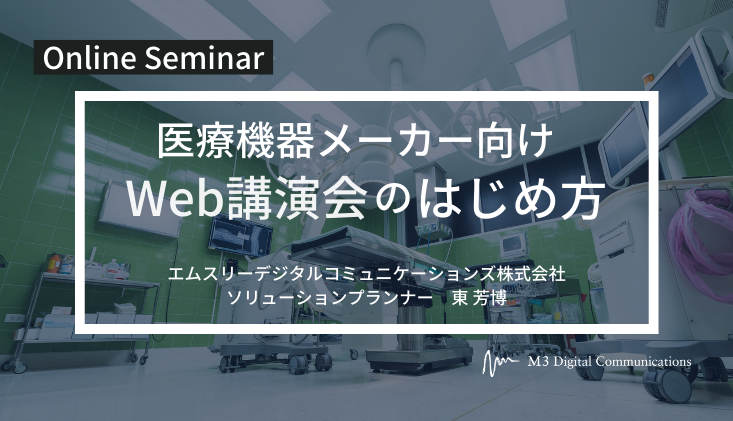 Online Seminar

医療機器メーカー向け
Web講演会のはじめ方

エムスリーデジタルコミュニケーションズ株式会社
ソリューションプランナー　東 芳博

M3 Digital Communications